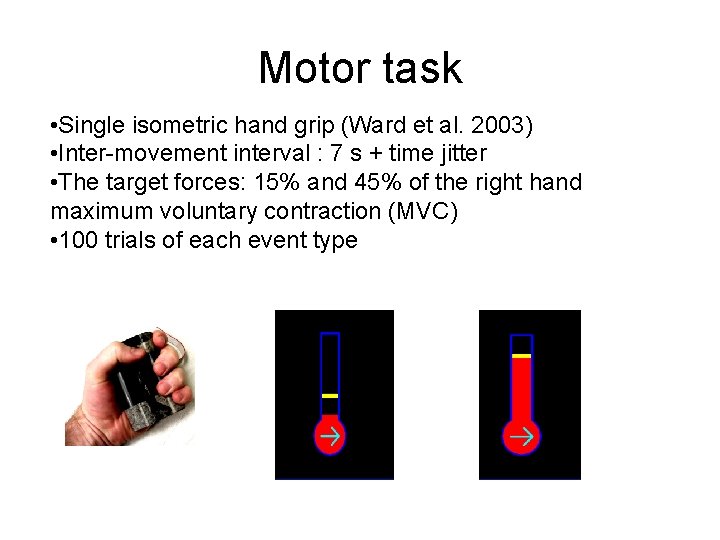 Motor task

•Single isometric hand grip (Ward et al. 2003)
•Inter-movement interval : 7 s + time jitter
•The target forces: 15% and 45% of the right hand maximum voluntary contraction (MVC)
•100 trials of each event type